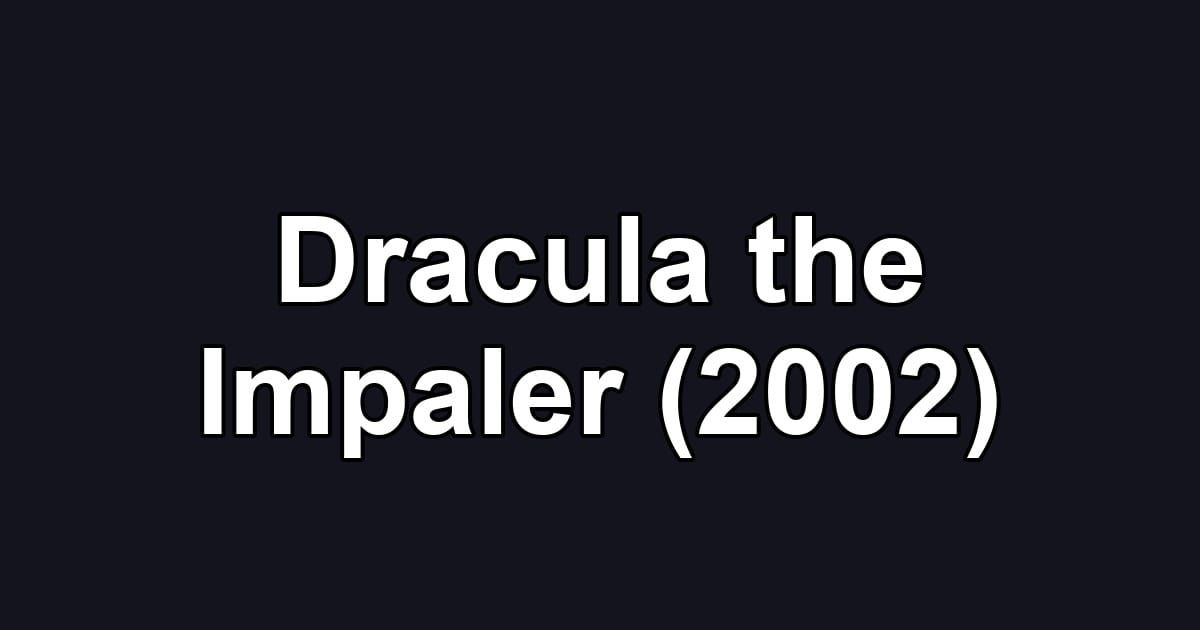 Dracula the Impaler (2002)